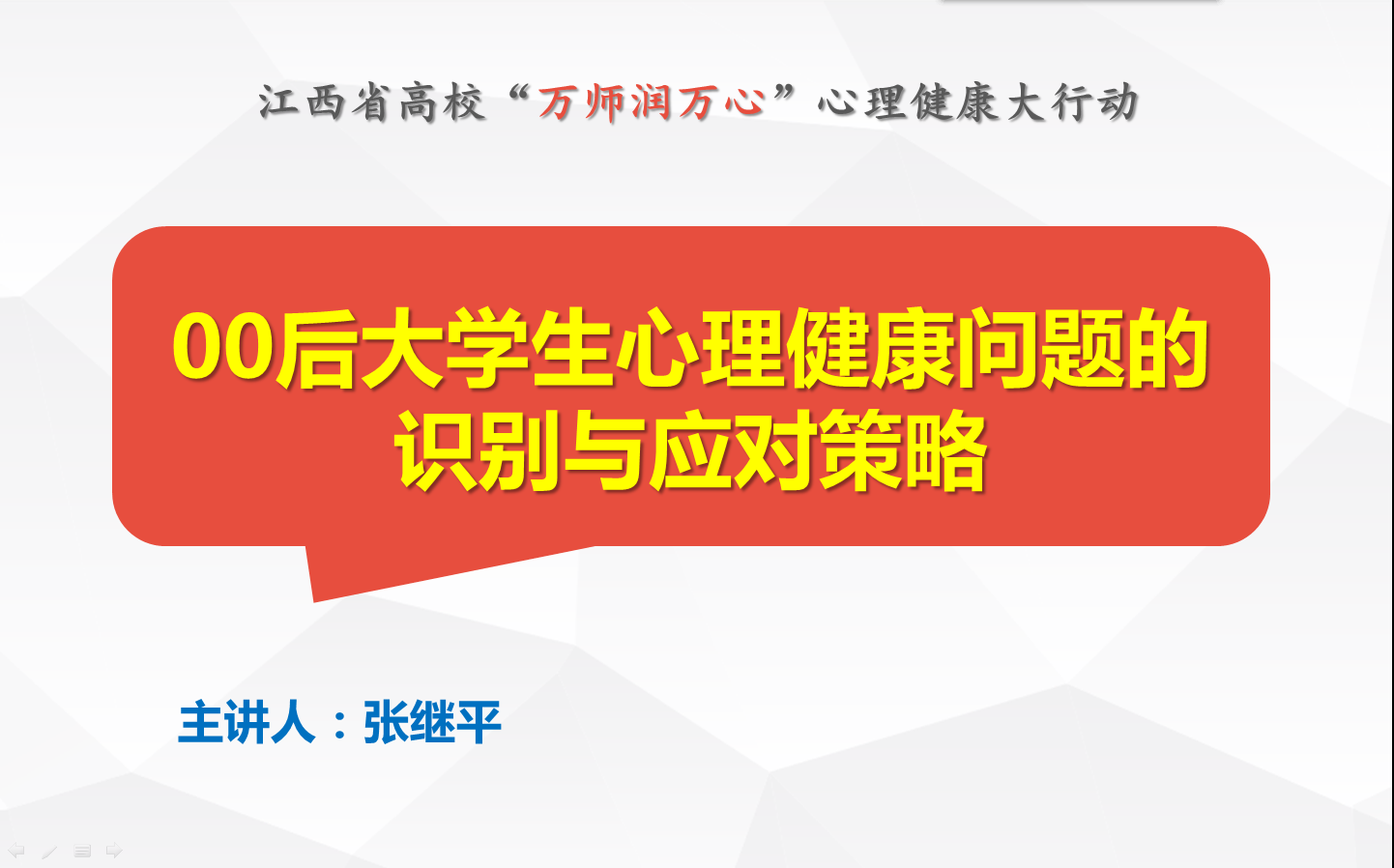 江西省高校“万师润万心”心理健康大行动

00后大学生心理健康问题的识别与应对策略

主讲人：张继平